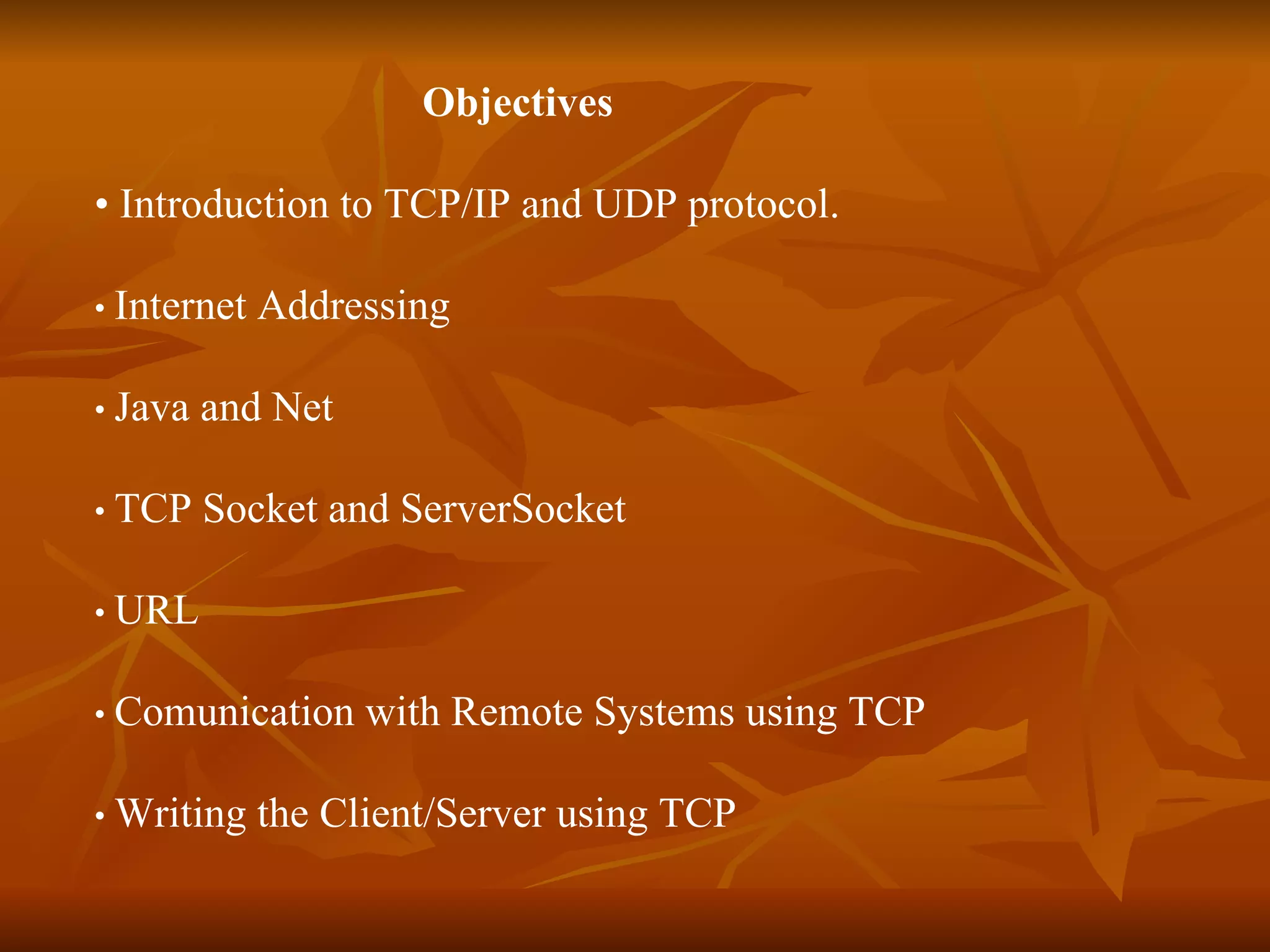 Objectives

• Introduction to TCP/IP and UDP protocol.

• Internet Addressing

• Java and Net

• TCP Socket and ServerSocket

• URL

• Comunication with Remote Systems using TCP

• Writing the Client/Server using TCP